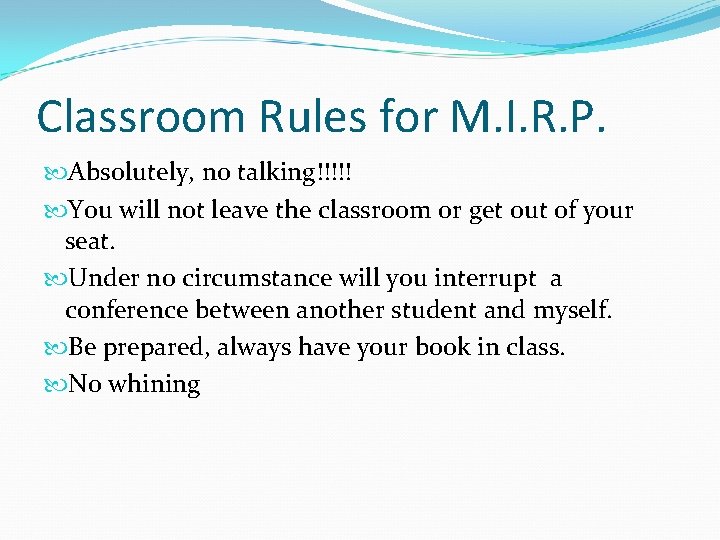 Classroom Rules for M.I.R.P.

Absolutely, no talking!!!!!

You will not leave the classroom or get out of your seat.

Under no circumstance will you interrupt a conference between another student and myself.

Be prepared, always have your book in class.

No whining